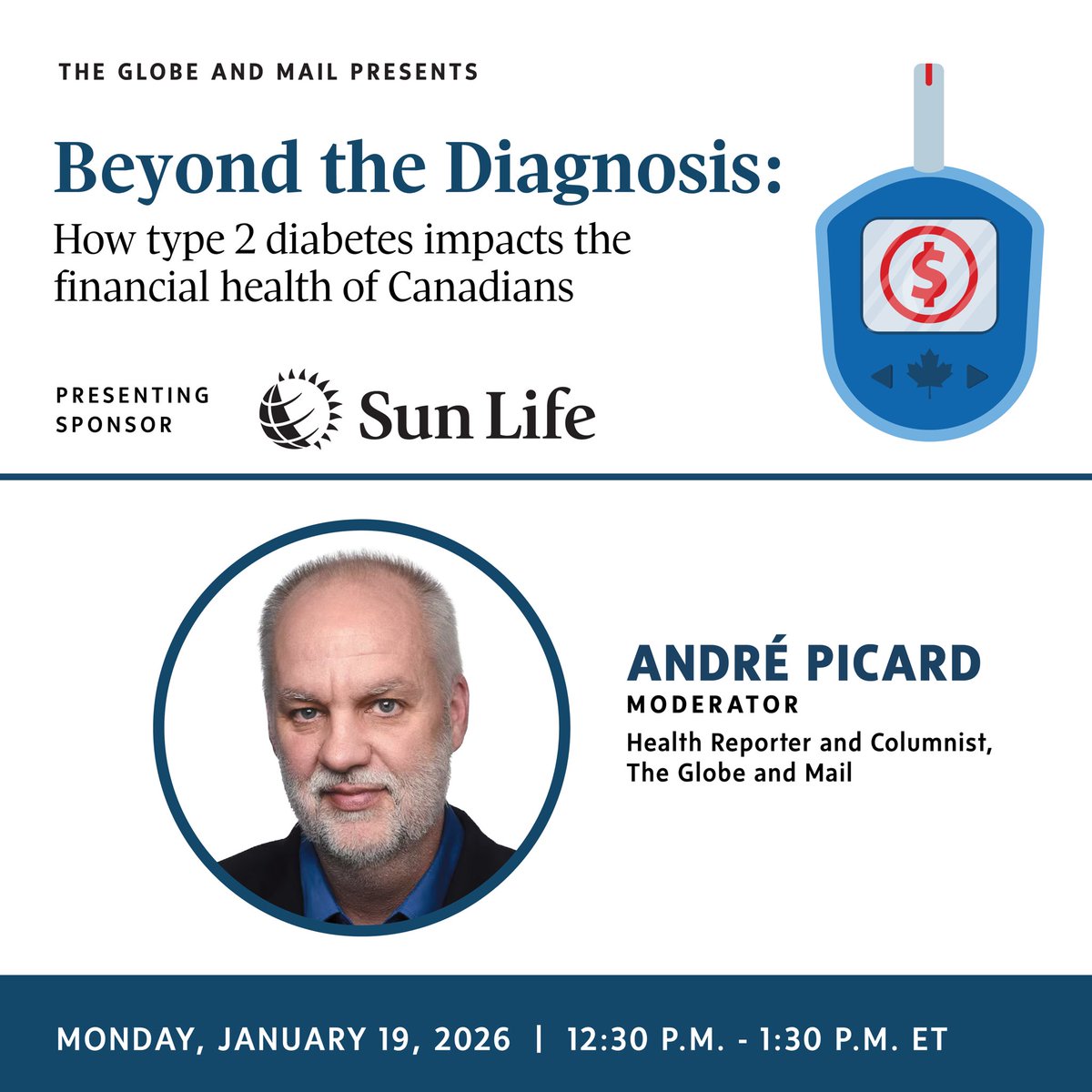 THE GLOBE AND MAIL PRESENTS

Beyond the Diagnosis:
How type 2 diabetes impacts the financial health of Canadians

PRESENTING SPONSOR

Sun Life

$

ANDRÉ PICARD
MODERATOR
Health Reporter and Columnist, The Globe and Mail

MONDAY, JANUARY 19, 2026 | 12:30 P.M. - 1:30 P.M. ET